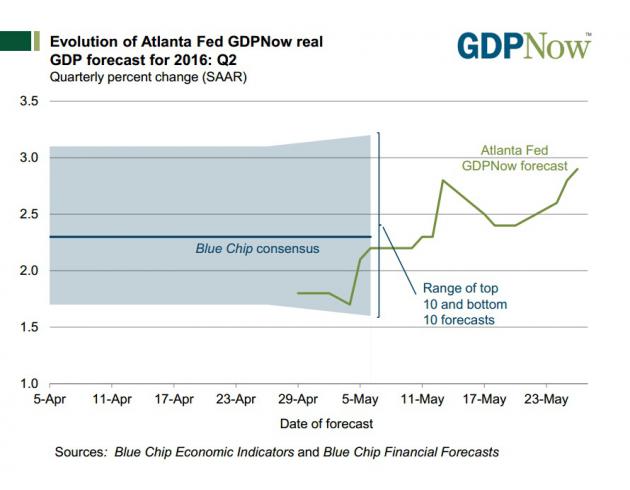 Evolution of Atlanta Fed GDPNow real GDP forecast for 2016: Q2
Quarterly percent change (SAAR)

GDPNow™

3.5
3.0
2.5
2.0
1.5
1.0

Atlanta Fed GDPNow forecast

Blue Chip consensus

Range of top 10 and bottom 10 forecasts

5-Apr 11-Apr 17-Apr 23-Apr 29-Apr 5-May 11-May 17-May 23-May

Date of forecast

Sources: Blue Chip Economic Indicators and Blue Chip Financial Forecasts